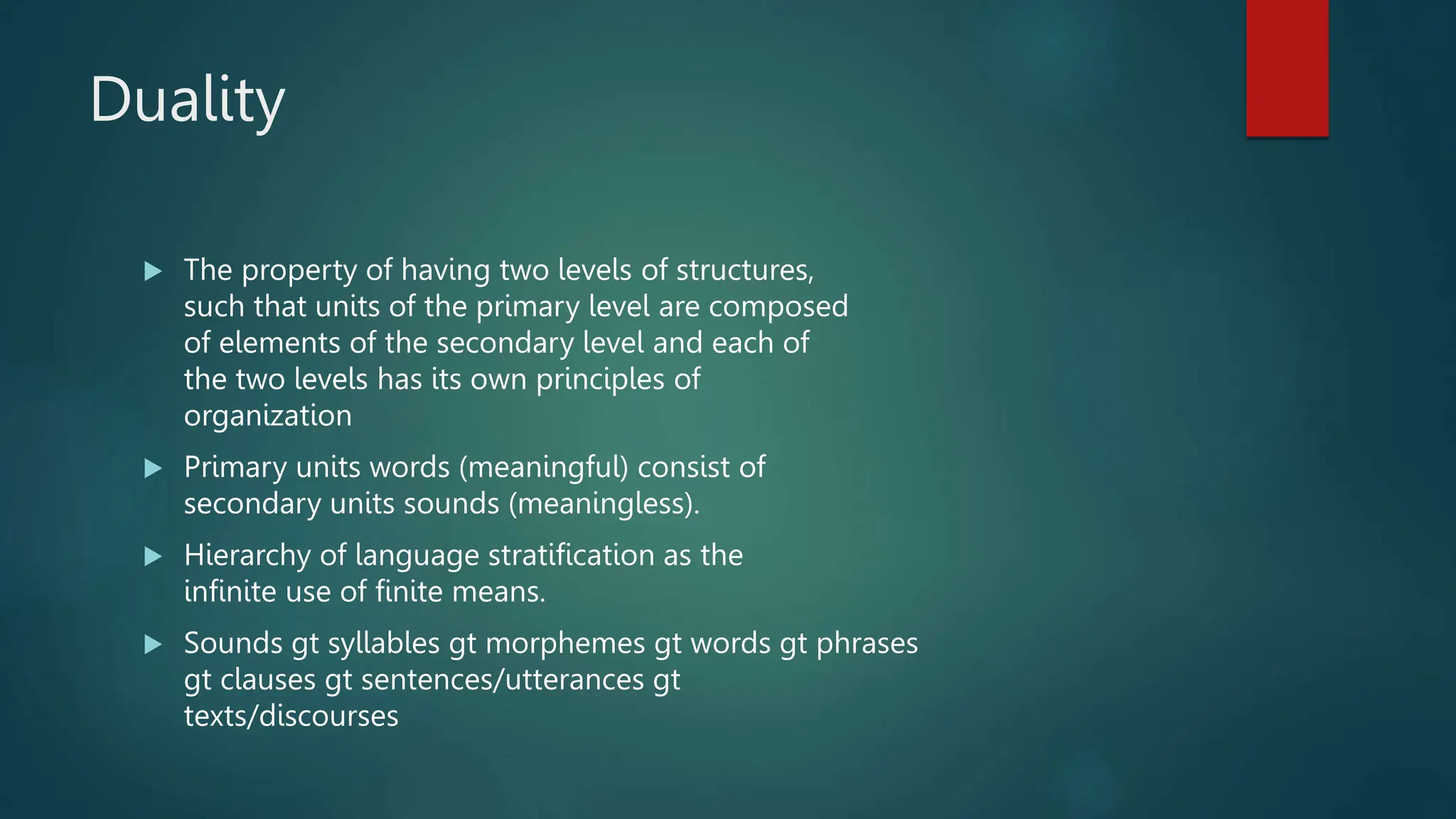 Duality

▶ The property of having two levels of structures, such that units of the primary level are composed of elements of the secondary level and each of the two levels has its own principles of organization

▶ Primary units words (meaningful) consist of secondary units sounds (meaningless).

▶ Hierarchy of language stratification as the infinite use of finite means.

▶ Sounds gt syllables gt morphemes gt words gt phrases gt clauses gt sentences/utterances gt texts/discourses